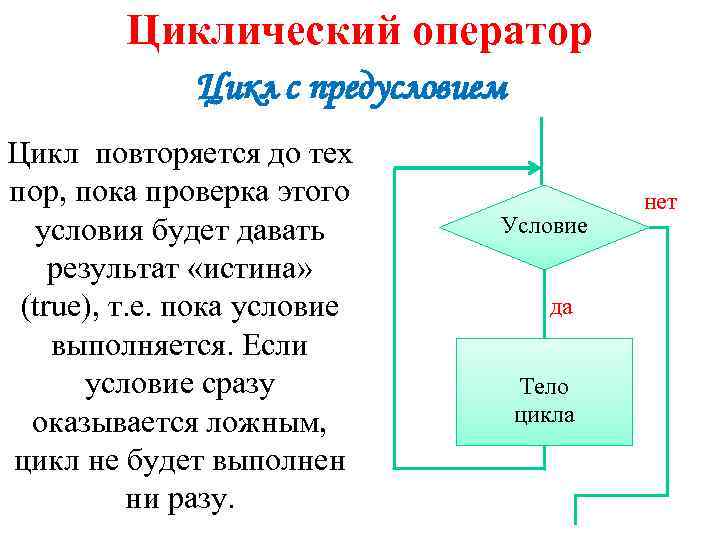 Циклический оператор

Цикл с предусловием

Цикл повторяется до тех пор, пока проверка этого условия будет давать результат «истина» (true), т.е. пока условие выполняется. Если условие сразу оказывается ложным, цикл не будет выполнен ни разу.

Условие

нет

да

Тело цикла